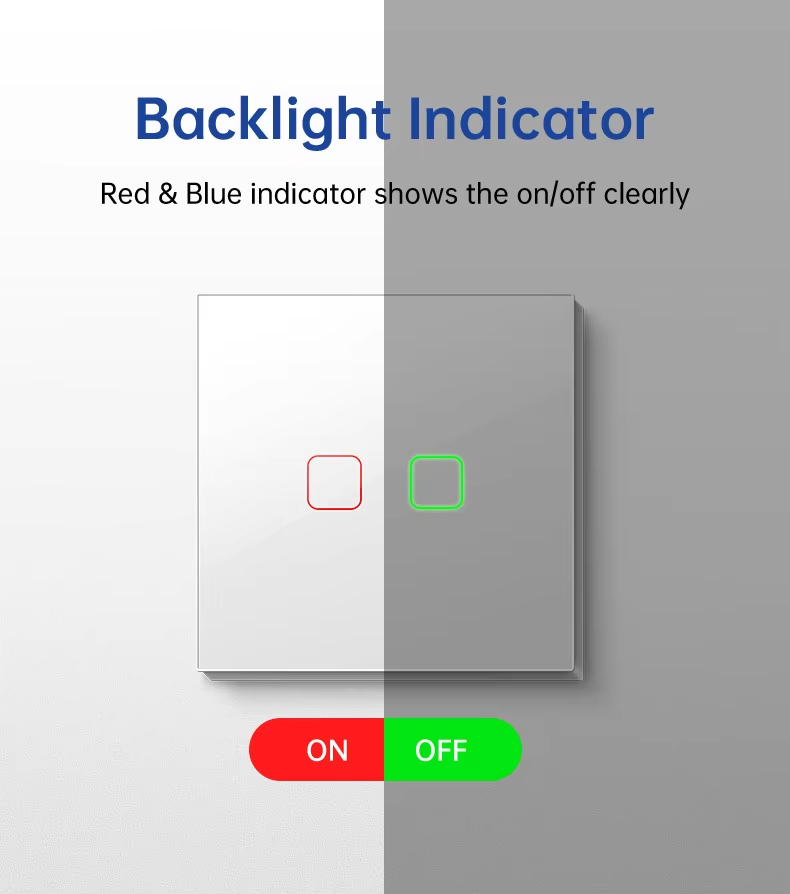 Backlight Indicator

Red & Blue indicator shows the on/off clearly

ON OFF